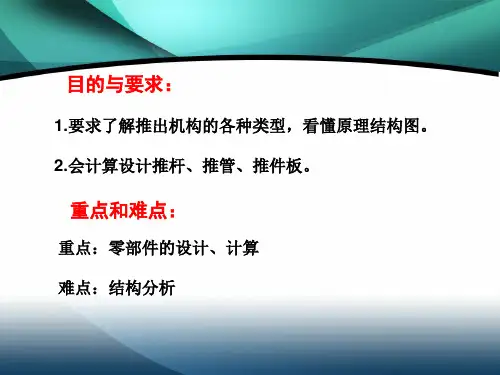 目的与要求：

1.要求了解推出机构的各种类型，看懂原理结构图。

2.会计算设计推杆、推管、推件板。

重点和难点：

重点：零部件的设计、计算

难点：结构分析